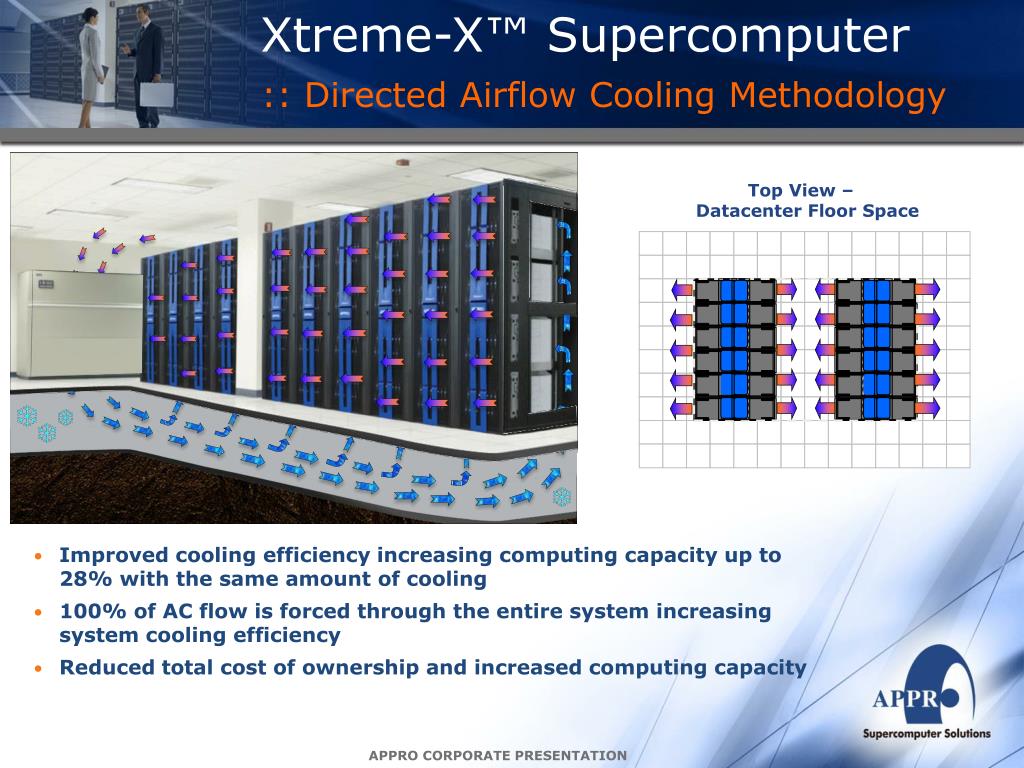 Xtreme-X™ Supercomputer
:: Directed Airflow Cooling Methodology

Top View –
Datacenter Floor Space

• Improved cooling efficiency increasing computing capacity up to 28% with the same amount of cooling
• 100% of AC flow is forced through the entire system increasing system cooling efficiency
• Reduced total cost of ownership and increased computing capacity

APPRO
Supercomputer Solutions

APPRO CORPORATE PRESENTATION